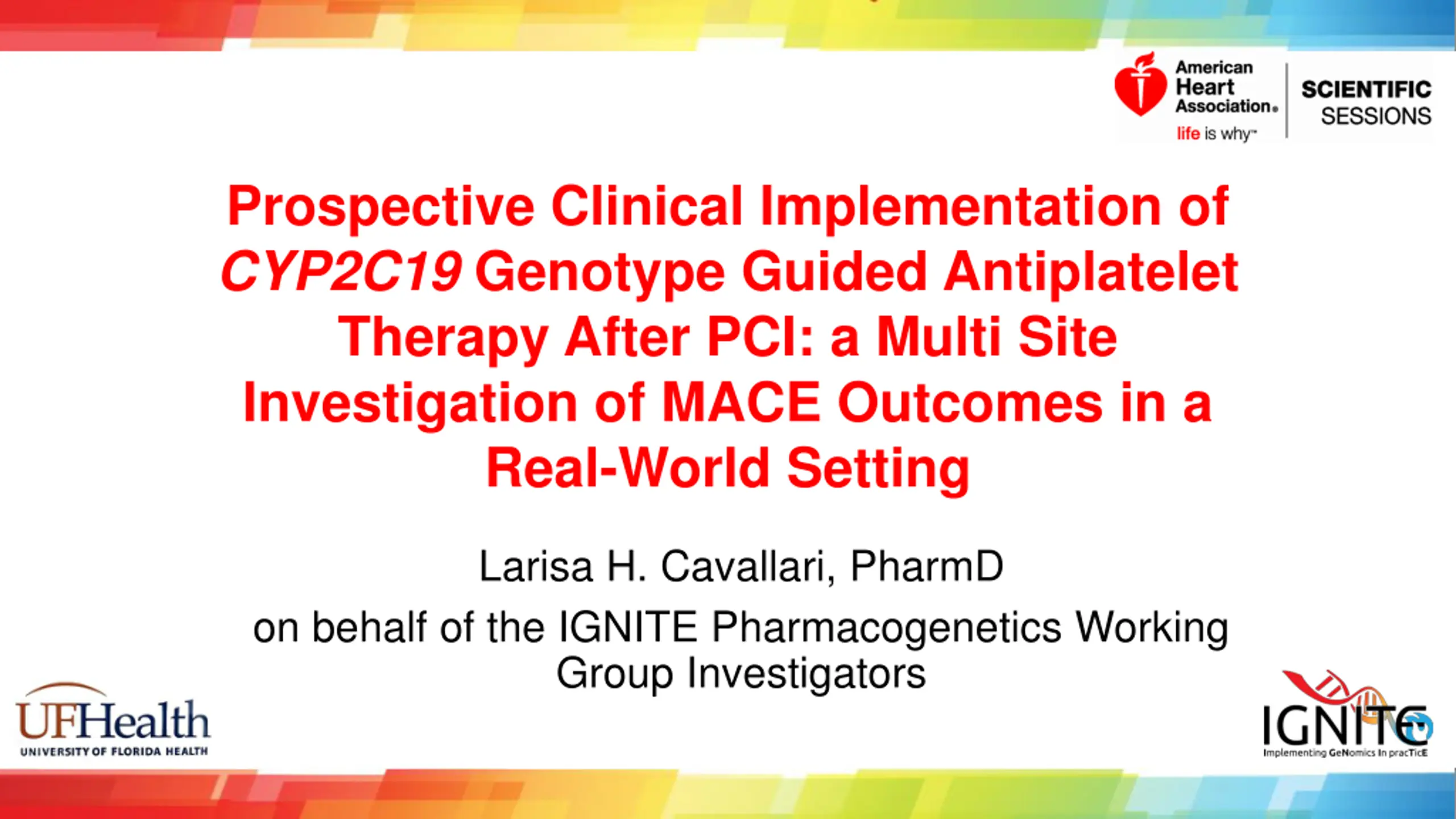 American Heart Association®
life is why™

SCIENTIFIC SESSIONS

Prospective Clinical Implementation of CYP2C19 Genotype Guided Antiplatelet Therapy After PCI: a Multi Site Investigation of MACE Outcomes in a Real-World Setting

Larisa H. Cavallari, PharmD

on behalf of the IGNITE Pharmacogenetics Working Group Investigators

UFHealth
UNIVERSITY OF FLORIDA HEALTH

IGNITE
Implementing GeNomics In pracTicE